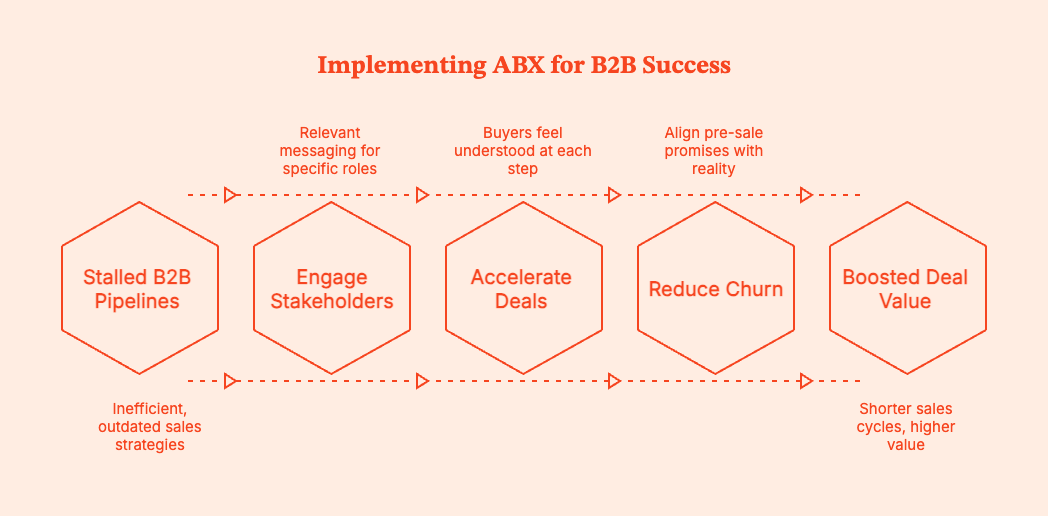 Implementing ABX for B2B Success

Relevant messaging for specific roles

Buyers feel understood at each step

Align pre-sale promises with reality

Stalled B2B Pipelines

Engage Stakeholders

Accelerate Deals

Reduce Churn

Boosted Deal Value

Inefficient, outdated sales strategies

Shorter sales cycles, higher value